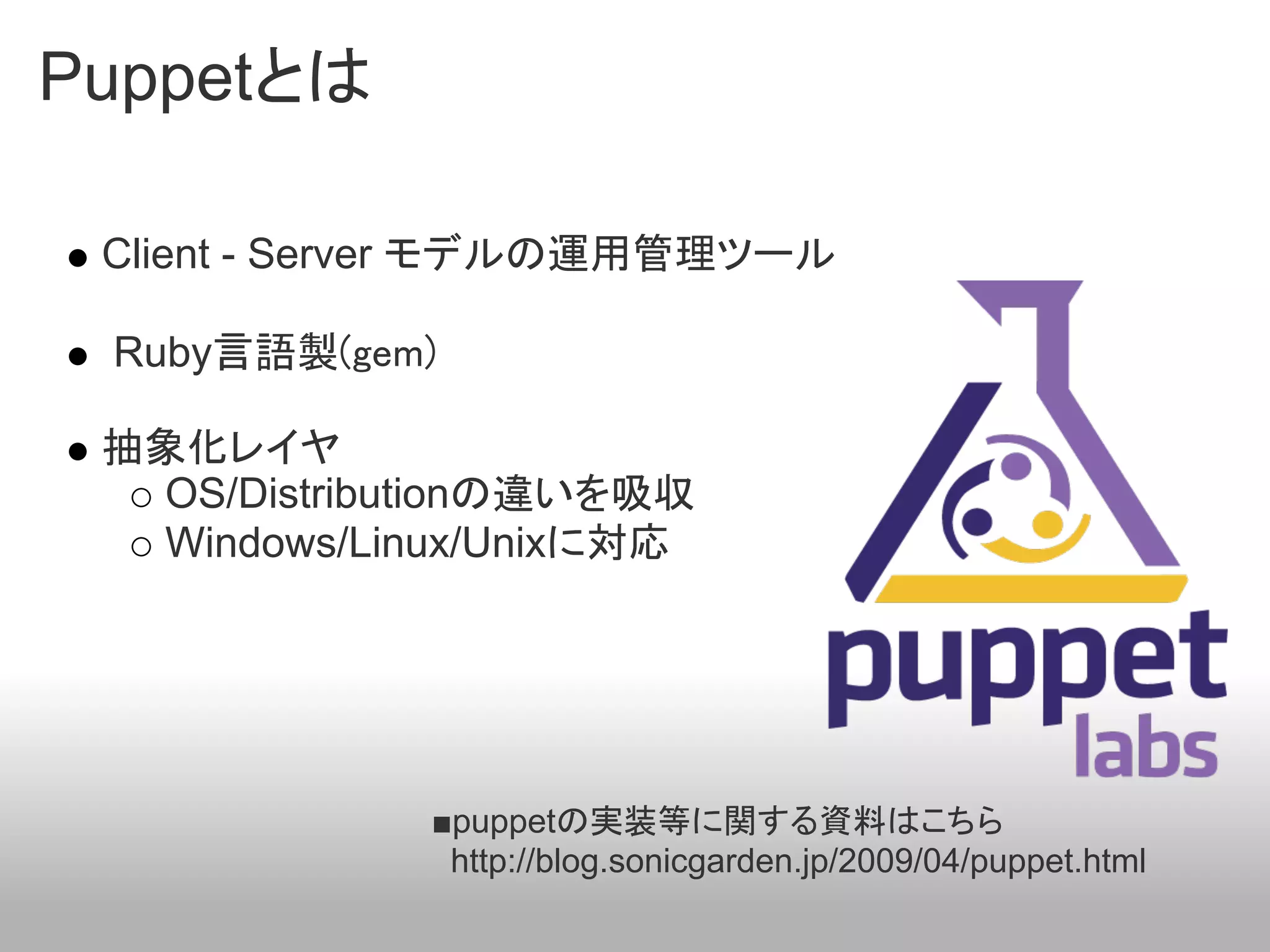 Puppetとは

● Client - Server モデルの運用管理ツール

● Ruby言語製(gem)

● 抽象化レイヤ
 ○ OS/Distributionの違いを吸収
 ○ Windows/Linux/Unixに対応

puppet labs

■puppetの実装等に関する資料はこちら
http://blog.sonicgarden.jp/2009/04/puppet.html